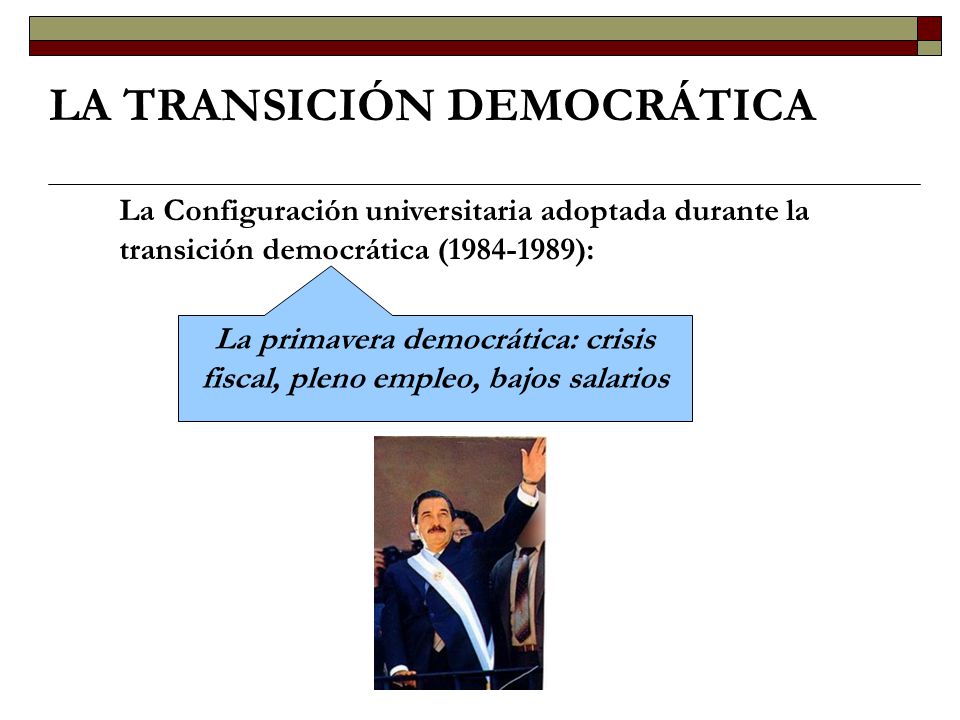 LA TRANSICIÓN DEMOCRÁTICA

La Configuración universitaria adoptada durante la transición democrática (1984-1989):

La primavera democrática: crisis fiscal, pleno empleo, bajos salarios